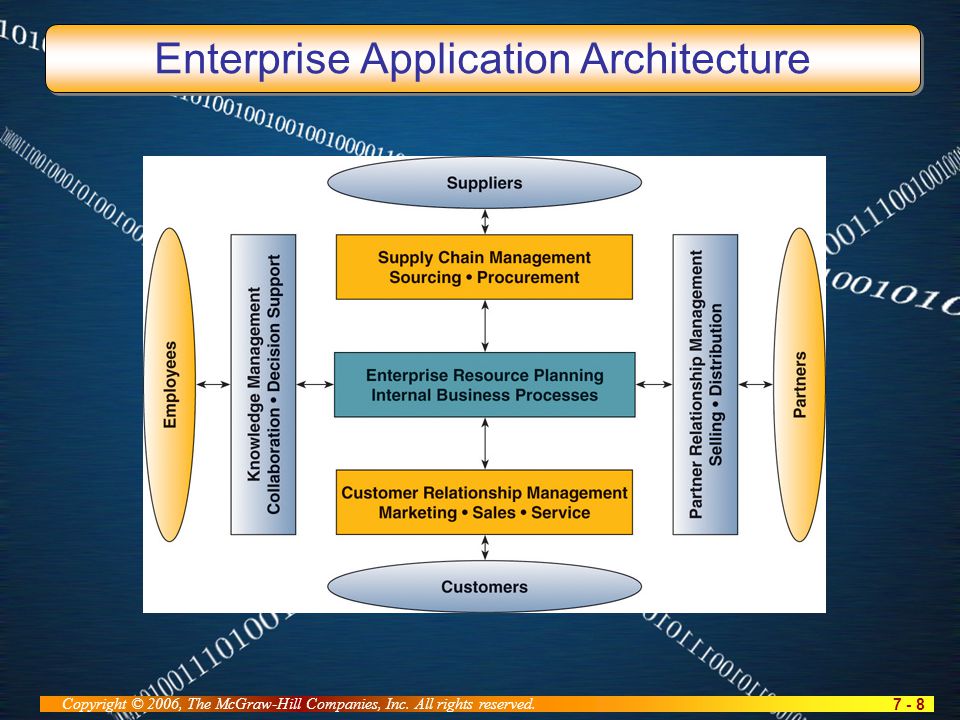 Enterprise Application Architecture

Suppliers

Employees

Knowledge Management
Collaboration • Decision Support

Supply Chain Management
Sourcing • Procurement

Enterprise Resource Planning
Internal Business Processes

Customer Relationship Management
Marketing • Sales • Service

Partner Relationship Management
Selling • Distribution

Partners

Customers

Copyright © 2006, The McGraw-Hill Companies, Inc. All rights reserved.

7 - 8